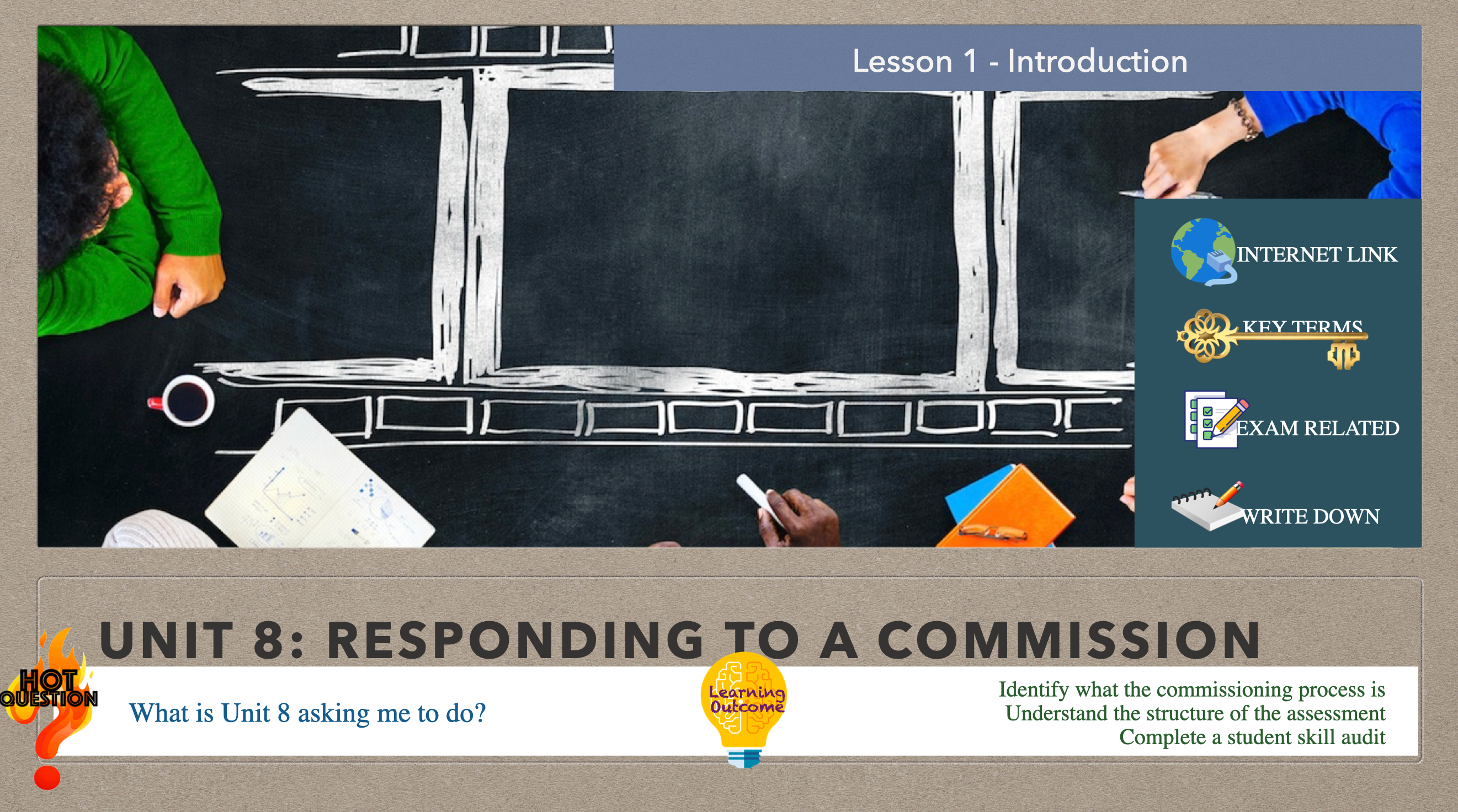 Lesson 1 - Introduction

INTERNET LINK

KEY TERMS

EXAM RELATED

WRITE DOWN

UNIT 8: RESPONDING TO A COMMISSION

HOT QUESTION

What is Unit 8 asking me to do?

Learning Outcome

Identify what the commissioning process is
Understand the structure of the assessment
Complete a student skill audit